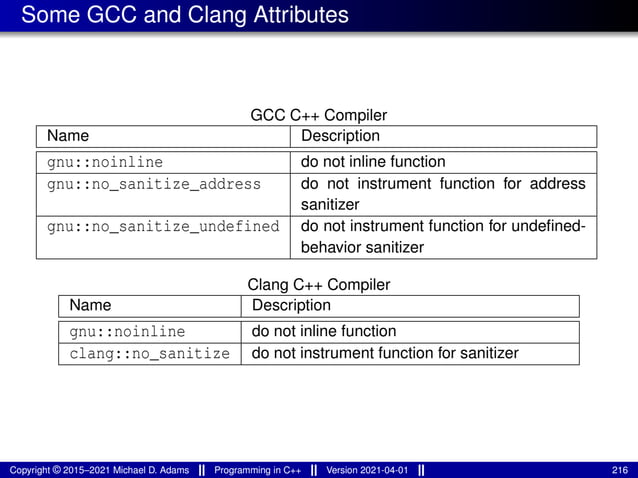 Some GCC and Clang Attributes

GCC C++ Compiler

| Name | Description |
|---|---|
| gnu::noinline | do not inline function |
| gnu::no_sanitize_address | do not instrument function for address sanitizer |
| gnu::no_sanitize_undefined | do not instrument function for undefined-behavior sanitizer |

Clang C++ Compiler

| Name | Description |
|---|---|
| gnu::noinline | do not inline function |
| clang::no_sanitize | do not instrument function for sanitizer |

Copyright © 2015–2021 Michael D. Adams || Programming in C++ || Version 2021-04-01 || 216